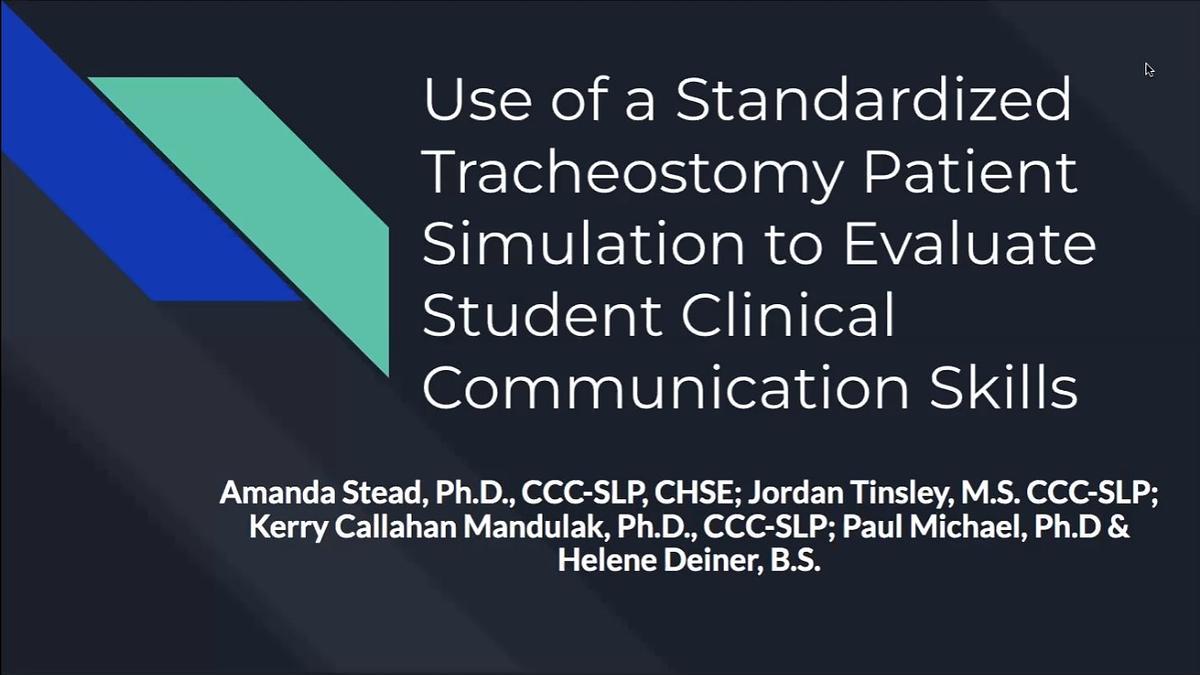 Use of a Standardized Tracheostomy Patient Simulation to Evaluate Student Clinical Communication Skills

Amanda Stead, Ph.D., CCC-SLP, CHSE; Jordan Tinsley, M.S. CCC-SLP; Kerry Callahan Mandulak, Ph.D., CCC-SLP; Paul Michael, Ph.D & Helene Deiner, B.S.